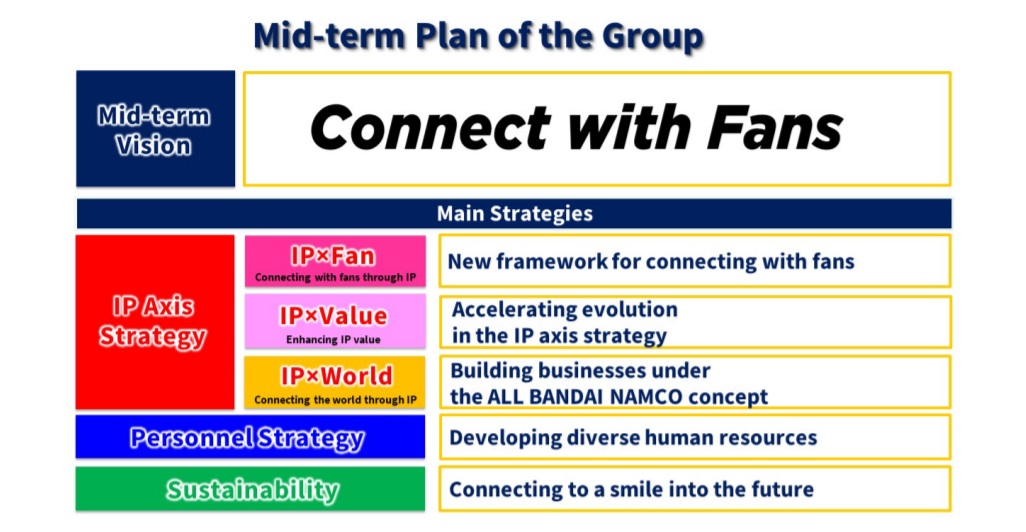 Mid-term Plan of the Group

Mid-term Vision

Connect with Fans

Main Strategies

IP Axis Strategy

IP×Fan
Connecting with fans through IP

New framework for connecting with fans

IP×Value
Enhancing IP value

Accelerating evolution in the IP axis strategy

IP×World
Connecting the world through IP

Building businesses under the ALL BANDAI NAMCO concept

Personnel Strategy

Developing diverse human resources

Sustainability

Connecting to a smile into the future